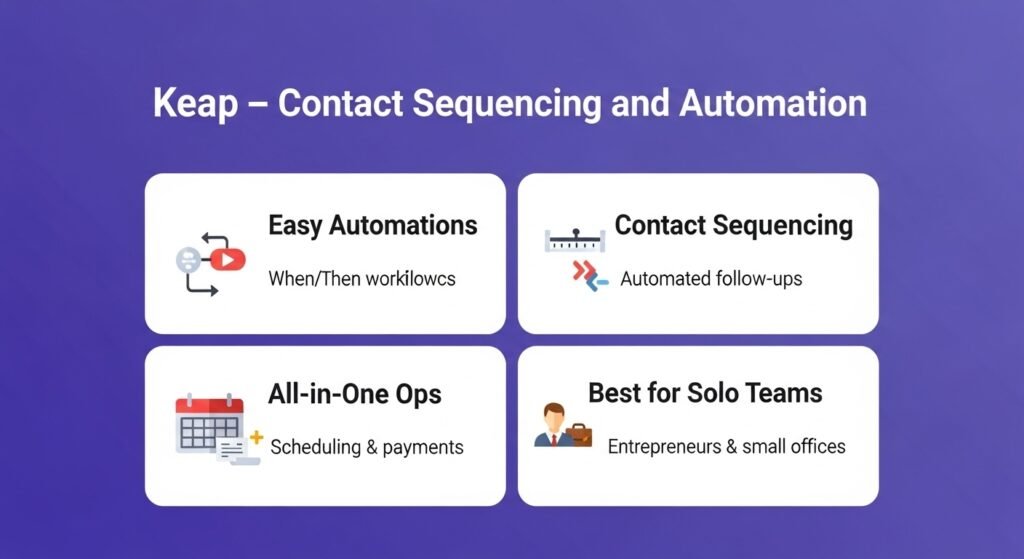 Keap – Contact Sequencing and Automation

Easy Automations

When/Then workilowcs

Contact Sequencing

Automated follow-ups

All-in-One Ops

Scheduling & payments

Best for Solo Teams

Entrepreneurs & small offices